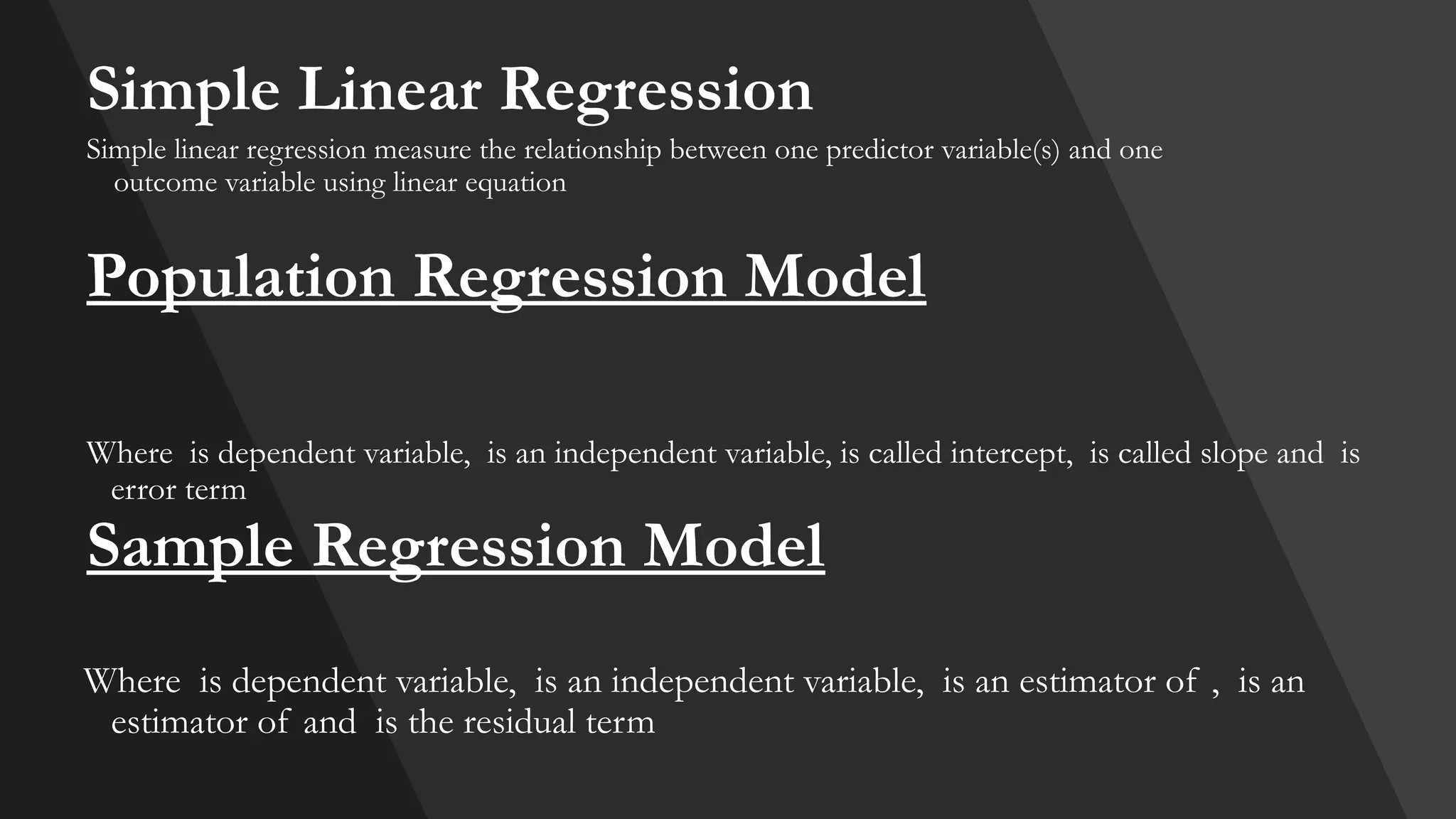 Simple Linear Regression

Simple linear regression measure the relationship between one predictor variable(s) and one outcome variable using linear equation

Population Regression Model

Where  is dependent variable,  is an independent variable, is called intercept,  is called slope and  is error term

Sample Regression Model

Where  is dependent variable,  is an independent variable,  is an estimator of  ,  is an estimator of  and  is the residual term